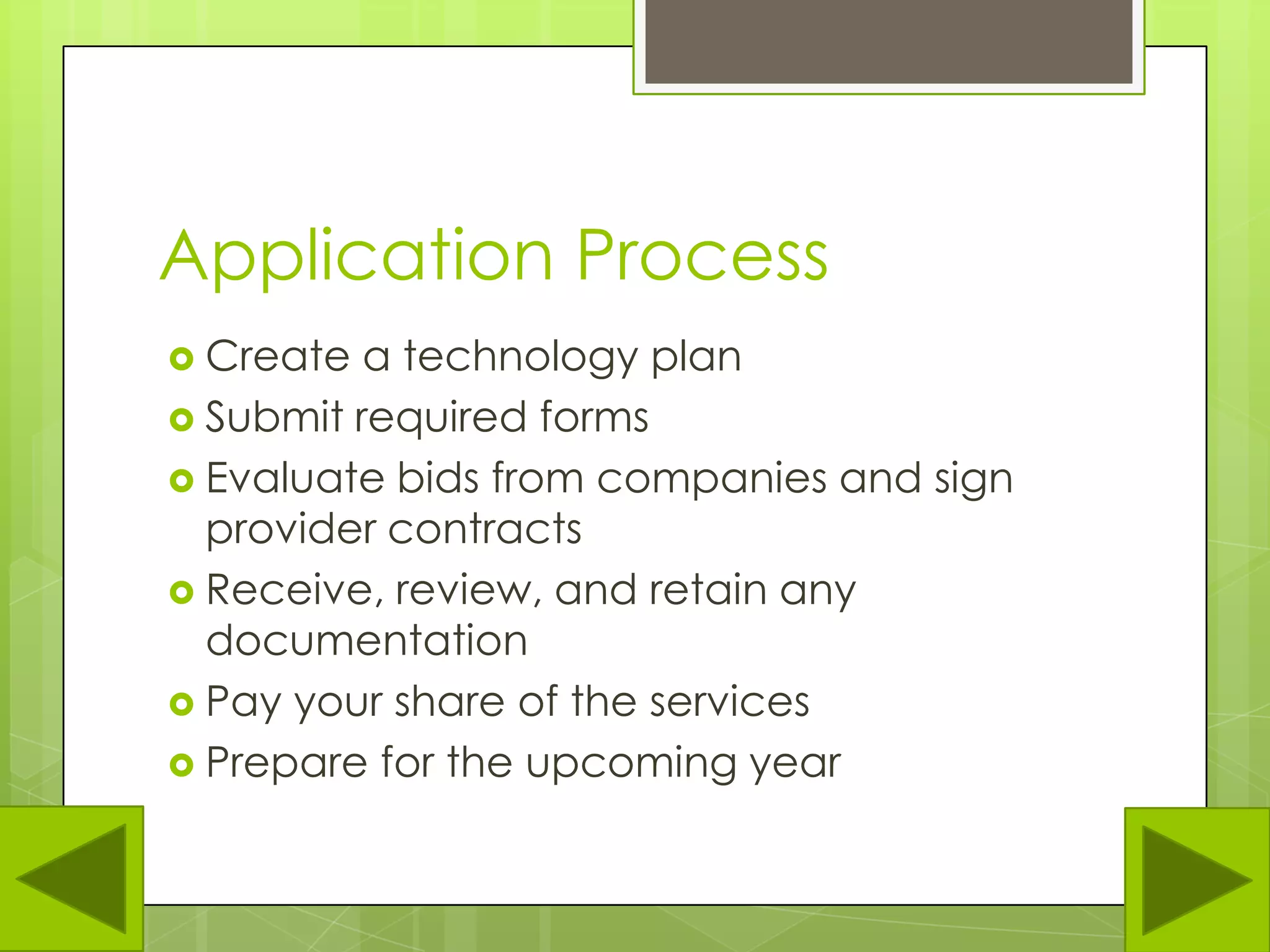 Application Process

- Create a technology plan
- Submit required forms
- Evaluate bids from companies and sign provider contracts
- Receive, review, and retain any documentation
- Pay your share of the services
- Prepare for the upcoming year